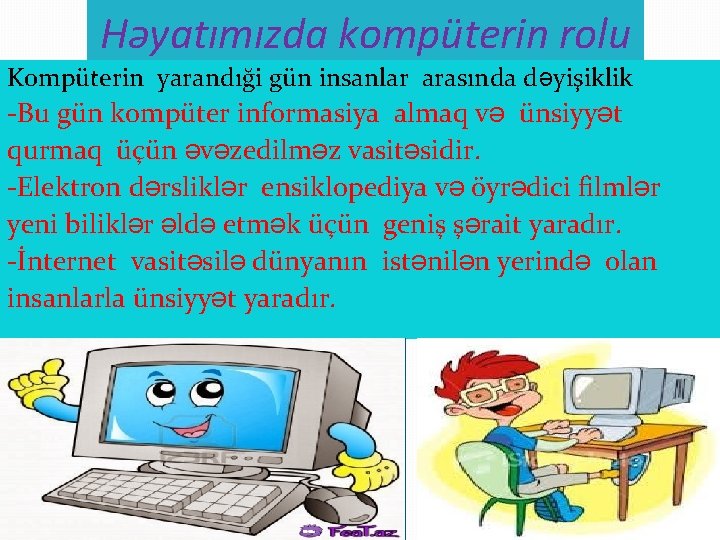 Həyatımızda kompüterin rolu

Kompüterin yarandığı gün insanlar arasında dəyişiklik

-Bu gün kompüter informasiya almaq və ünsiyyət qurmaq üçün əvəzedilməz vasitəsidir.

-Elektron dərsliklər ensiklopediya və öyrədici filmlər yeni biliklər əldə etmək üçün geniş şərait yaradır.

-İnternet vasitəsilə dünyanın istənilən yerində olan insanlarla ünsiyyət yaradır.

FeaT.az